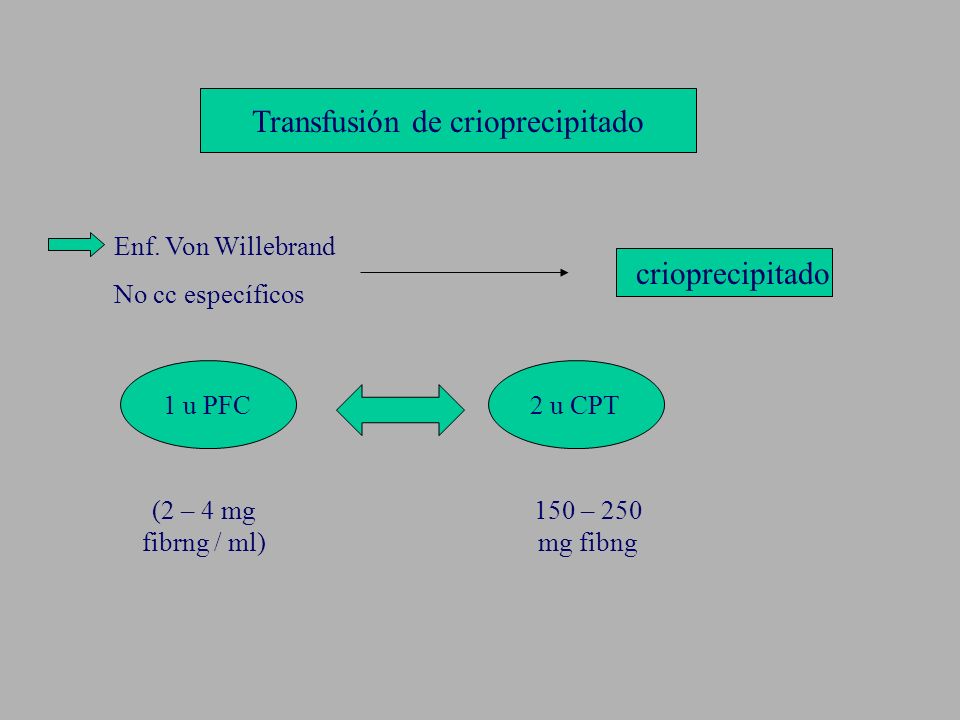 Transfusión de crioprecipitado

Enf. Von Willebrand

No cc específicos

crioprecipitado

1 u PFC

2 u CPT

(2 – 4 mg fibrng / ml)

150 – 250 mg fibng